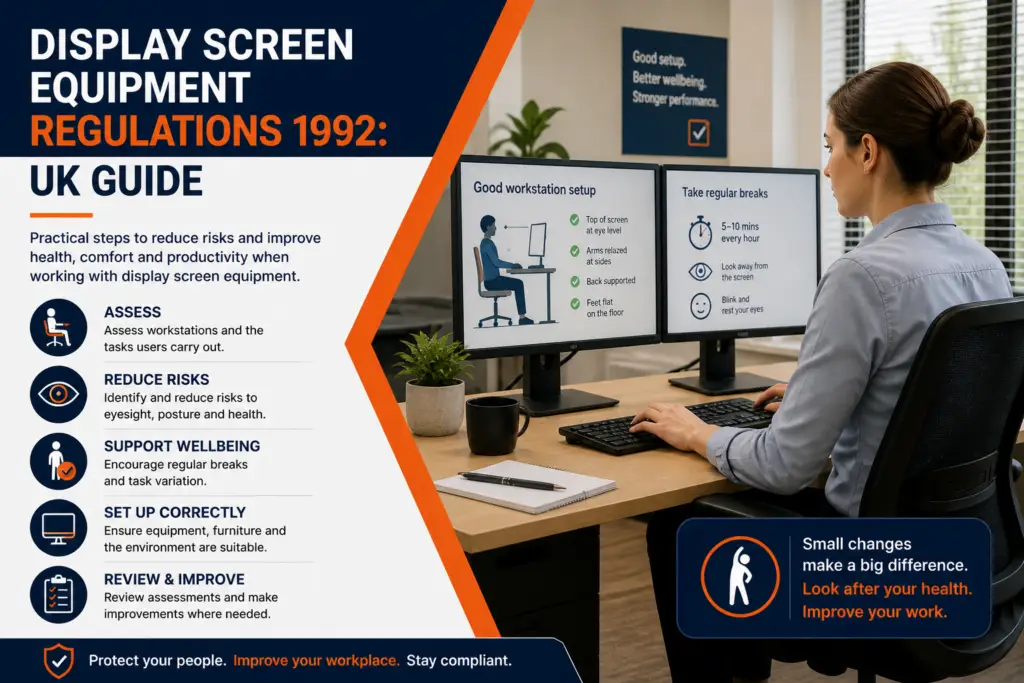 DISPLAY SCREEN EQUIPMENT REGULATIONS 1992: UK GUIDE

Practical steps to reduce risks and improve health, comfort and productivity when working with display screen equipment.

ASSESS
Assess workstations and the tasks users carry out.

REDUCE RISKS
Identify and reduce risks to eyesight, posture and health.

SUPPORT WELLBEING
Encourage regular breaks and task variation.

SET UP CORRECTLY
Ensure equipment, furniture and the environment are suitable.

REVIEW & IMPROVE
Review assessments and make improvements where needed.

Protect your people. Improve your workplace. Stay compliant.

Good setup. Better wellbeing. Stronger performance.

Good workstation setup
Top of screen at eye level
Arms relaxed at sides
Back supported
Feet flat on the floor

Take regular breaks
5–10 mins every hour
Look away from the screen
Blink and rest your eyes

Small changes make a big difference. Look after your health. Improve your work.